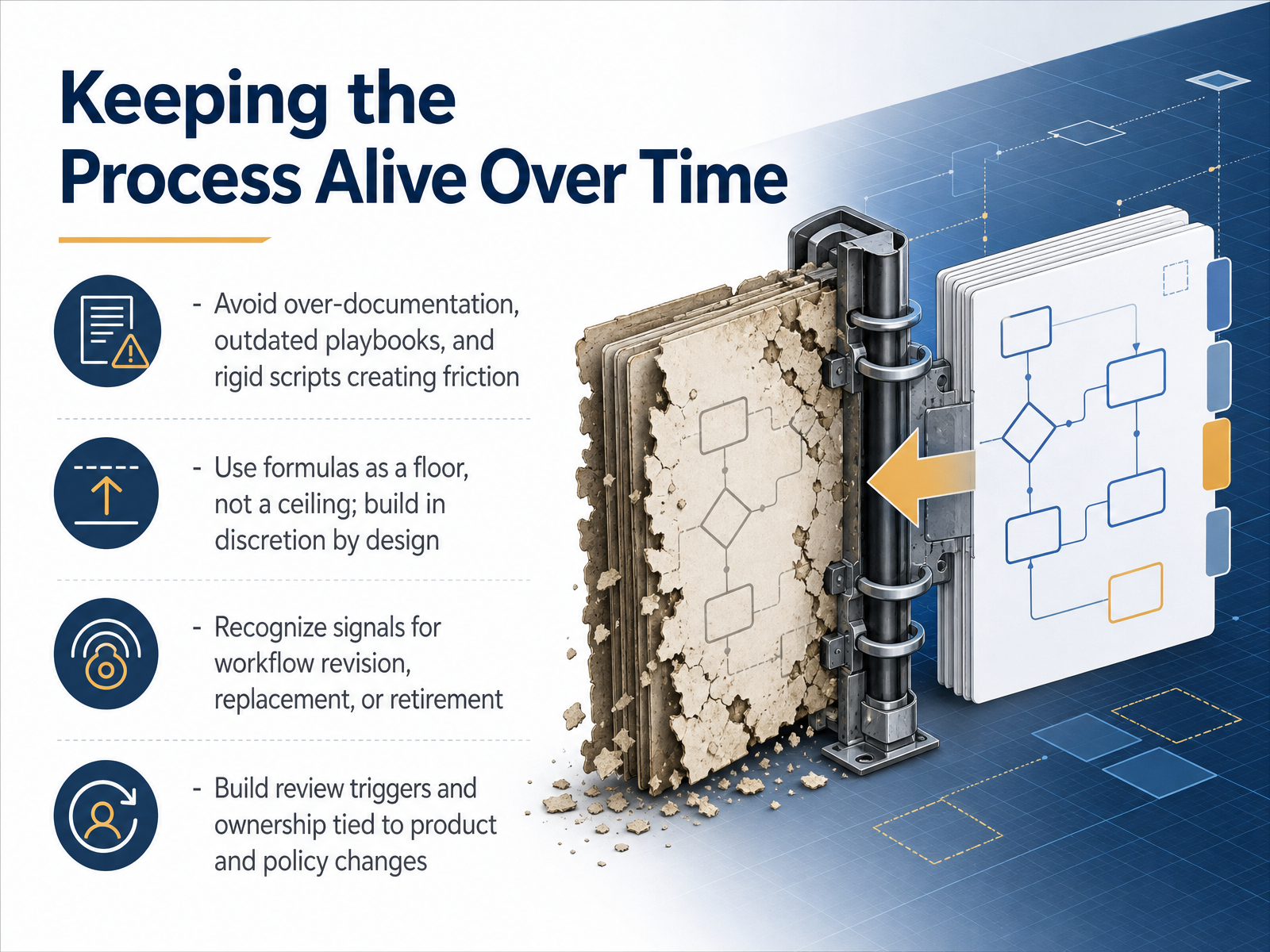 Keeping the Process Alive Over Time

- Avoid over-documentation, outdated playbooks, and rigid scripts creating friction

- Use formulas as a floor, not a ceiling; build in discretion by design

- Recognize signals for workflow revision, replacement, or retirement

- Build review triggers and ownership tied to product and policy changes